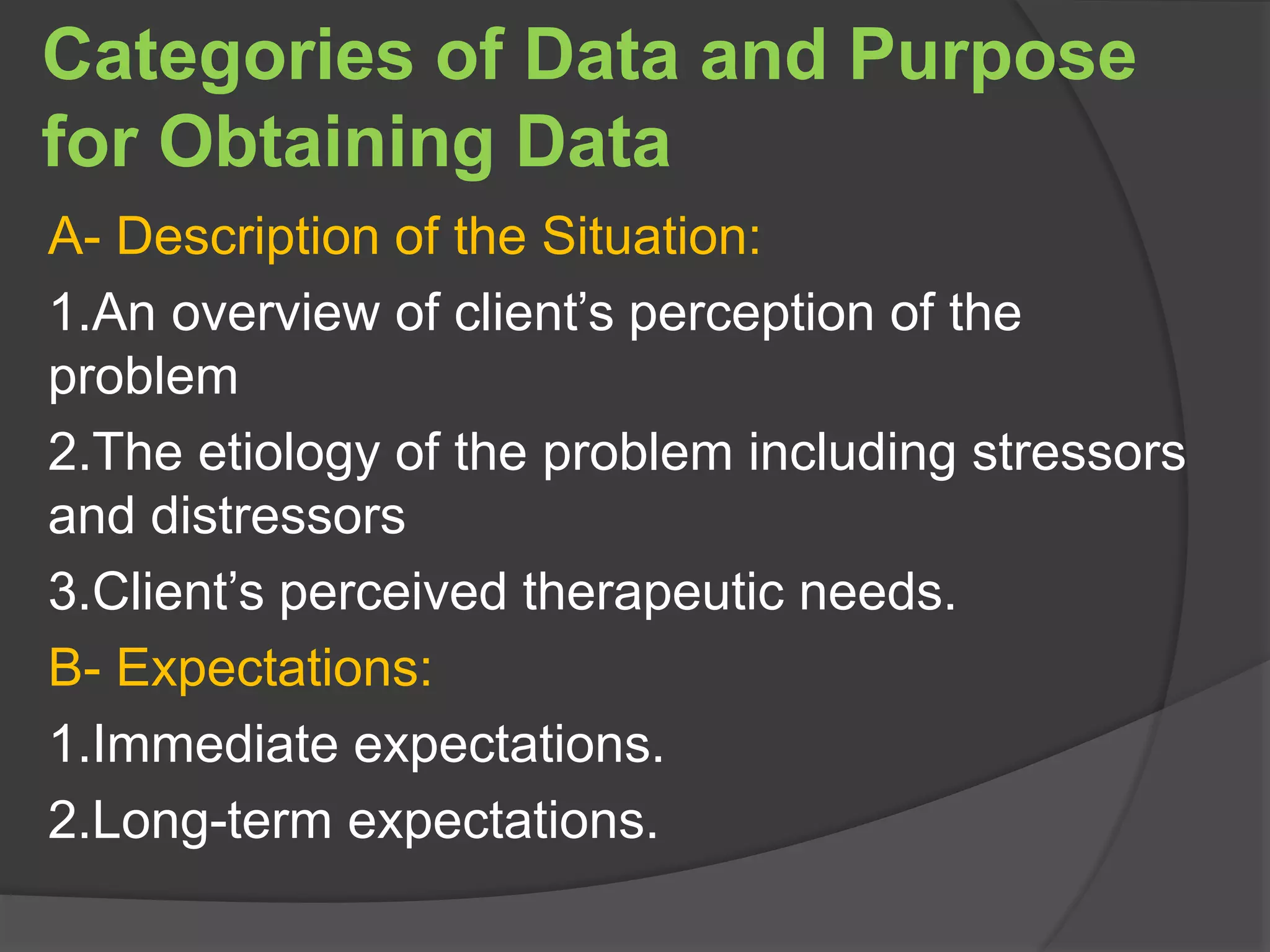 Categories of Data and Purpose for Obtaining Data

A- Description of the Situation:

1.An overview of client’s perception of the problem

2.The etiology of the problem including stressors and distressors

3.Client’s perceived therapeutic needs.

B- Expectations:

1.Immediate expectations.

2.Long-term expectations.